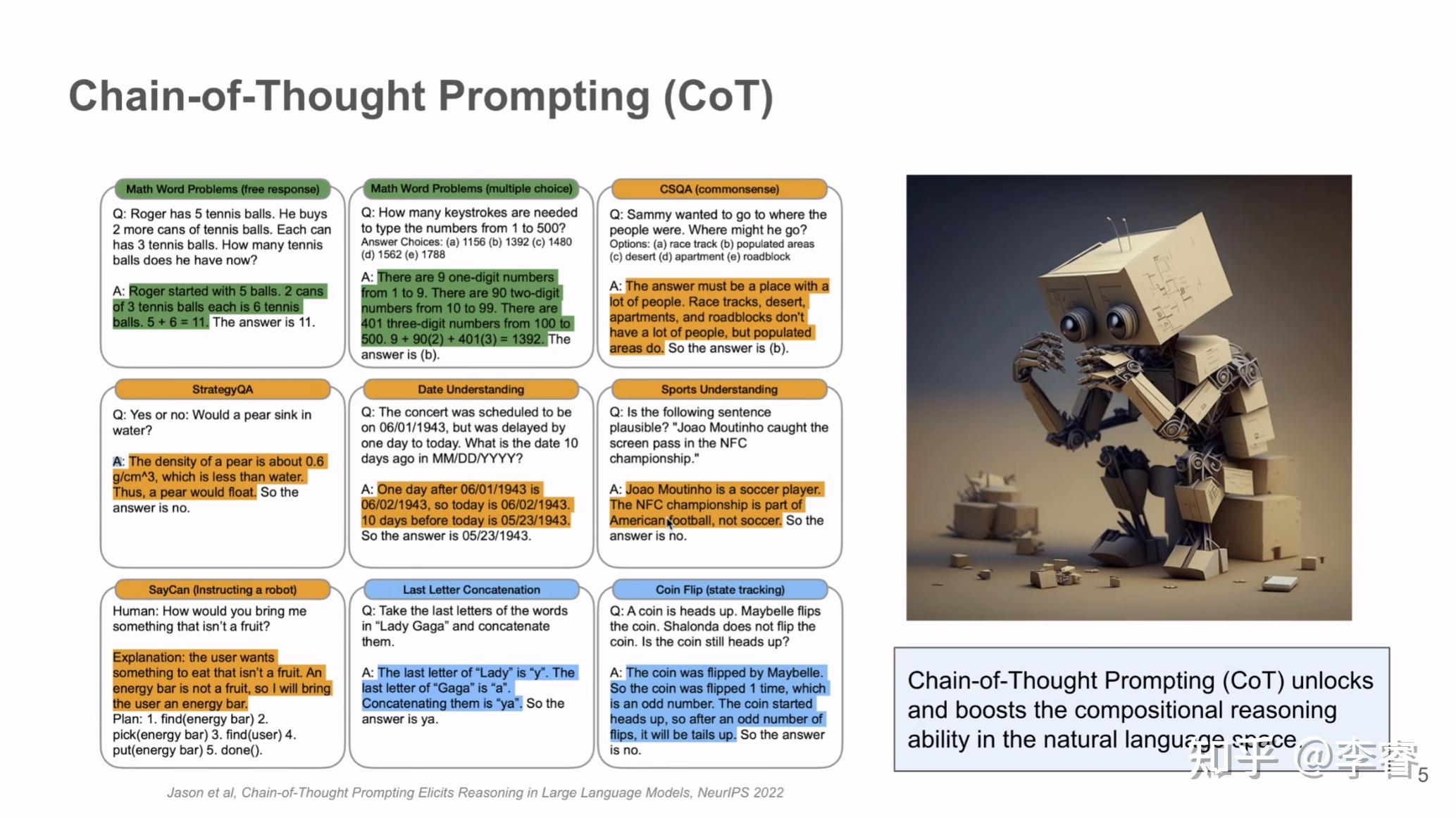 Chain-of-Thought Prompting (CoT)

Math Word Problems (free response)

Q: Roger has 5 tennis balls. He buys 2 more cans of tennis balls. Each can has 3 tennis balls. How many tennis balls does he have now?

A: Roger started with 5 balls. 2 cans of 3 tennis balls each is 6 tennis balls. 5 + 6 = 11. The answer is 11.

Math Word Problems (multiple choice)

Q: How many keystrokes are needed to type the numbers from 1 to 500?
Answer Choices: (a) 1156 (b) 1392 (c) 1480 (d) 1562 (e) 1788

A: There are 9 one-digit numbers from 1 to 9. There are 90 two-digit numbers from 10 to 99. There are 401 three-digit numbers from 100 to 500. 9 + 90(2) + 401(3) = 1392. The answer is (b).

CSQA (commonsense)

Q: Sammy wanted to go to where the people were. Where might he go?
Options: (a) race track (b) populated areas (c) desert (d) apartment (e) roadblock

A: The answer must be a place with a lot of people. Race tracks, desert, apartments, and roadblocks don't have a lot of people, but populated areas do. So the answer is (b).

StrategyQA

Q: Yes or no: Would a pear sink in water?

A: The density of a pear is about 0.6 g/cm^3, which is less than water. Thus, a pear would float. So the answer is no.

Date Understanding

Q: The concert was scheduled to be on 06/01/1943, but was delayed by one day to today. What is the date 10 days ago in MM/DD/YYYY?

A: One day after 06/01/1943 is 06/02/1943, so today is 06/02/1943. 10 days before today is 05/23/1943. So the answer is 05/23/1943.

Sports Understanding

Q: Is the following sentence plausible? "Joao Moutinho caught the screen pass in the NFC championship."

A: Joao Moutinho is a soccer player. The NFC championship is part of American football, not soccer. So the answer is no.

SayCan (Instructing a robot)

Human: How would you bring me something that isn't a fruit?

Explanation: the user wants something to eat that isn't a fruit. An energy bar is not a fruit, so I will bring the user an energy bar.
Plan: 1. find(energy bar) 2. pick(energy bar) 3. find(user) 4. put(energy bar) 5. done().

Last Letter Concatenation

Q: Take the last letters of the words in "Lady Gaga" and concatenate them.

A: The last letter of "Lady" is "y". The last letter of "Gaga" is "a". Concatenating them is "ya". So the answer is ya.

Coin Flip (state tracking)

Q: A coin is heads up. Maybelle flips the coin. Shalonda does not flip the coin. Is the coin still heads up?

A: The coin was flipped by Maybelle. So the coin was flipped 1 time, which is an odd number. The coin started heads up, so after an odd number of flips, it will be tails up. So the answer is no.

Jason et al, Chain-of-Thought Prompting Elicits Reasoning in Large Language Models, NeurIPS 2022

Chain-of-Thought Prompting (CoT) unlocks and boosts the compositional reasoning ability in the natural language space.

知乎 @李睿

5